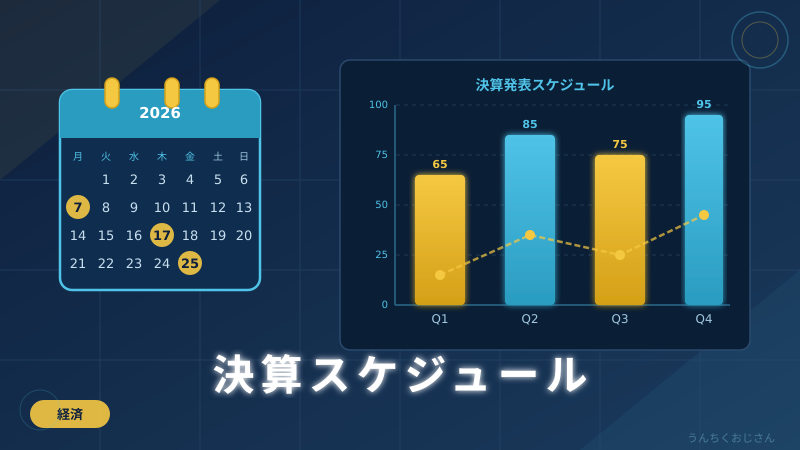 2026

| 月 | 火 | 水 | 木 | 金 | 土 | 日 |
|---|---|---|---|---|---|---|
| | 1 | 2 | 3 | 4 | 5 | 6 |
| 7 | 8 | 9 | 10 | 11 | 12 | 13 |
| 14 | 15 | 16 | 17 | 18 | 19 | 20 |
| 21 | 22 | 23 | 24 | 25 | | |

決算発表スケジュール

100
75
50
25
0

65
85
75
95

Q1
Q2
Q3
Q4

決算スケジュール

経済

うんちくおじさん